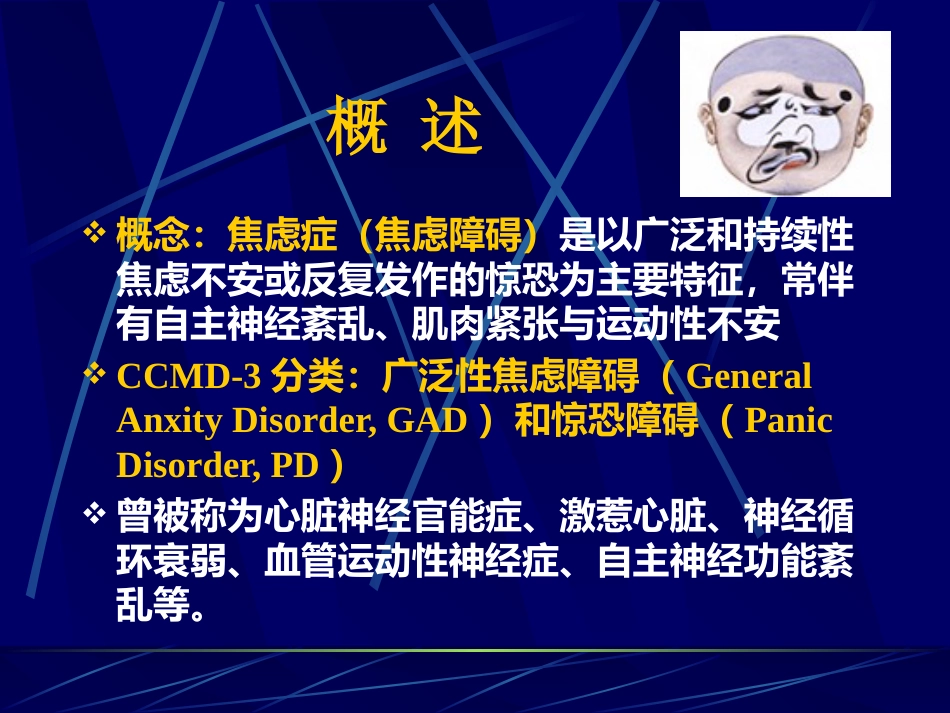 概 述

❖ 概念：焦虑症（焦虑障碍）是以广泛和持续性焦虑不安或反复发作的惊恐为主要特征，常伴有自主神经紊乱、肌肉紧张与运动性不安

❖ CCMD-3 分类：广泛性焦虑障碍（ General Anxity Disorder, GAD ）和惊恐障碍（ Panic Disorder, PD ）

❖ 曾被称为心脏神经官能症、激惹心脏、神经循环衰弱、血管运动性神经症、自主神经功能紊乱等。